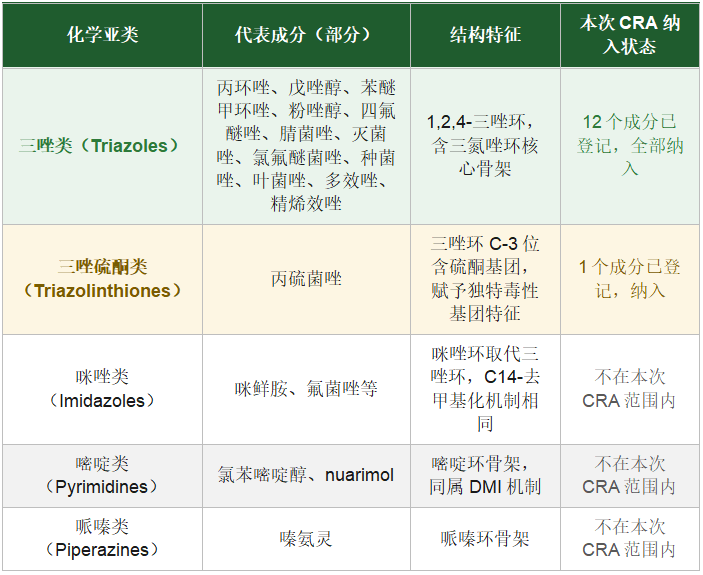 | 化学亚类 | 代表成分（部分） | 结构特征 | 本次 CRA 纳入状态 |
|---|---|---|---|
| 三唑类（Triazoles） | 丙环唑、戊唑醇、苯醚甲环唑、粉唑醇、四氟醚唑、腈菌唑、灭菌唑、氯氟醚菌唑、种菌唑、叶菌唑、多效唑、精烯效唑 | 1,2,4-三唑环，含三氮唑环核心骨架 | 12 个成分已登记，全部纳入 |
| 三唑硫酮类（Triazolinthiones） | 丙硫菌唑 | 三唑环 C-3 位含硫酮基团，赋予独特毒性基团特征 | 1 个成分已登记，纳入 |
| 咪唑类（Imidazoles） | 咪鲜胺、氟菌唑等 | 咪唑环取代三唑环，C14-去甲基化机制相同 | 不在本次 CRA 范围内 |
| 嘧啶类（Pyrimidines） | 氯苯嘧啶醇、nuarimol | 嘧啶环骨架，同属 DMI 机制 | 不在本次 CRA 范围内 |
| 哌嗪类（Piperazines） | 嗪氨灵 | 哌嗪环骨架 | 不在本次 CRA 范围内 |